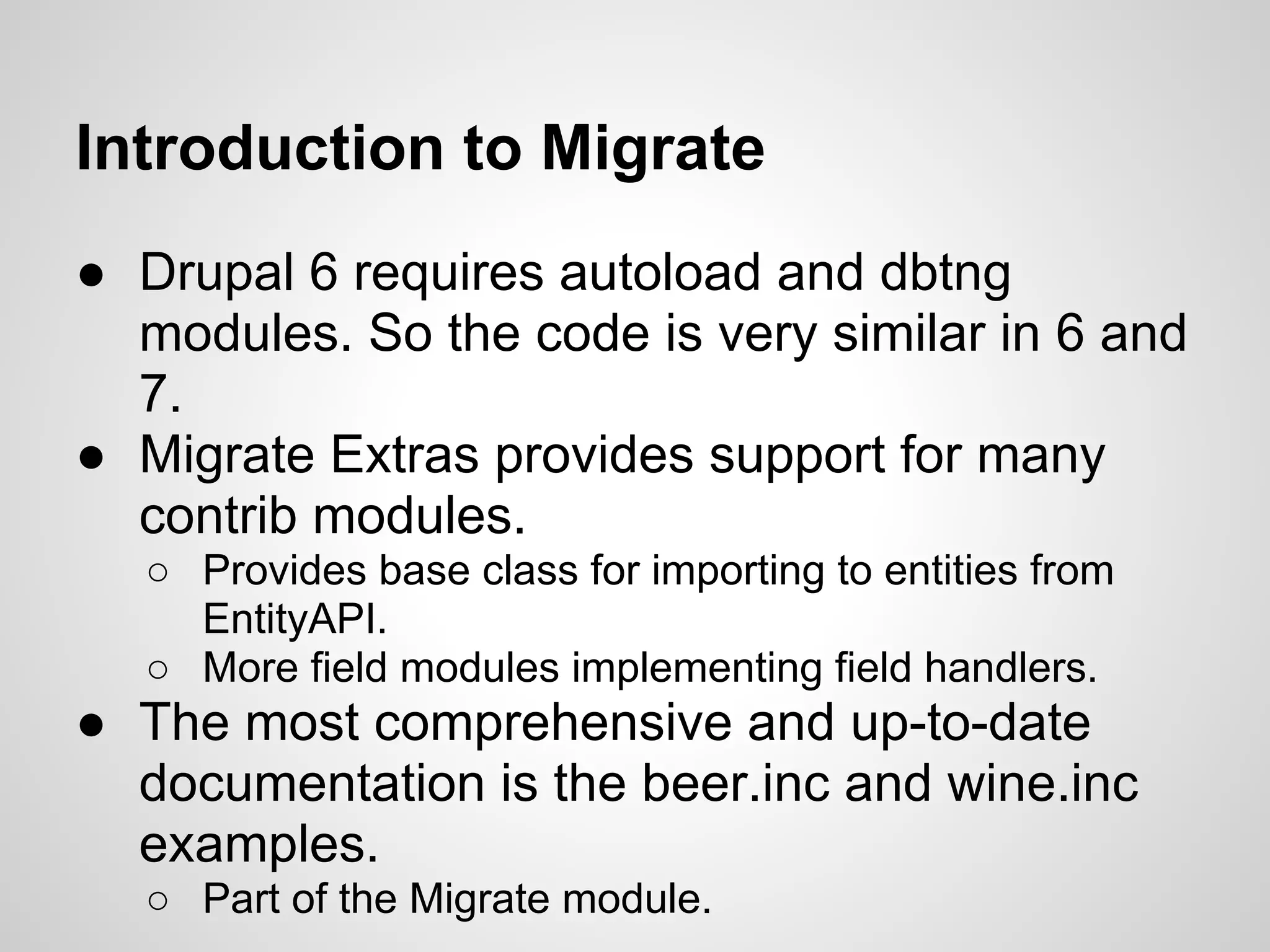 Introduction to Migrate

● Drupal 6 requires autoload and dbtng modules. So the code is very similar in 6 and 7.
● Migrate Extras provides support for many contrib modules.
  ○ Provides base class for importing to entities from EntityAPI.
  ○ More field modules implementing field handlers.
● The most comprehensive and up-to-date documentation is the beer.inc and wine.inc examples.
  ○ Part of the Migrate module.